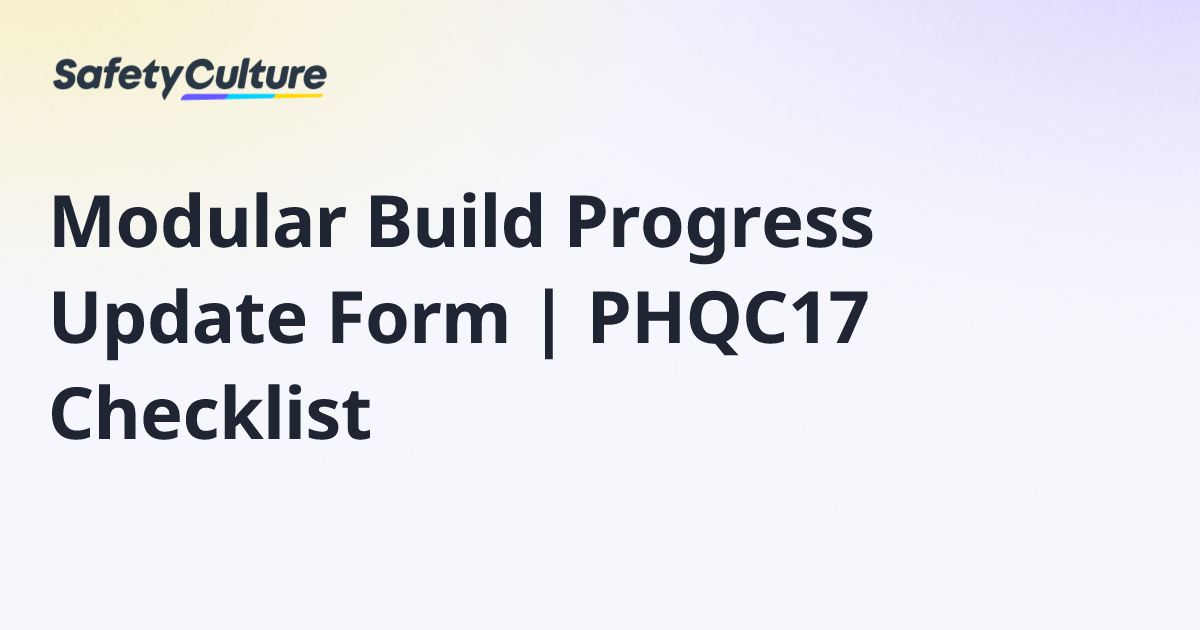 SafetyCulture

Modular Build Progress Update Form | PHQC17 Checklist